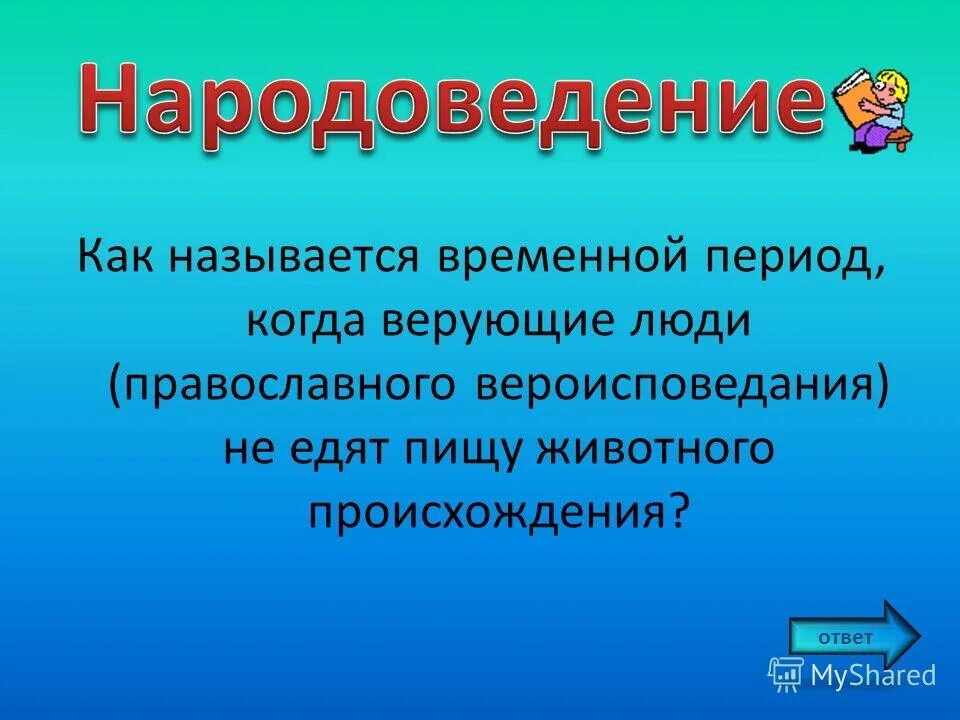 Народоведение

Как называется временной период, когда верующие люди (православного вероисповедания) не едят пищу животного происхождения?

ответ

MyShared